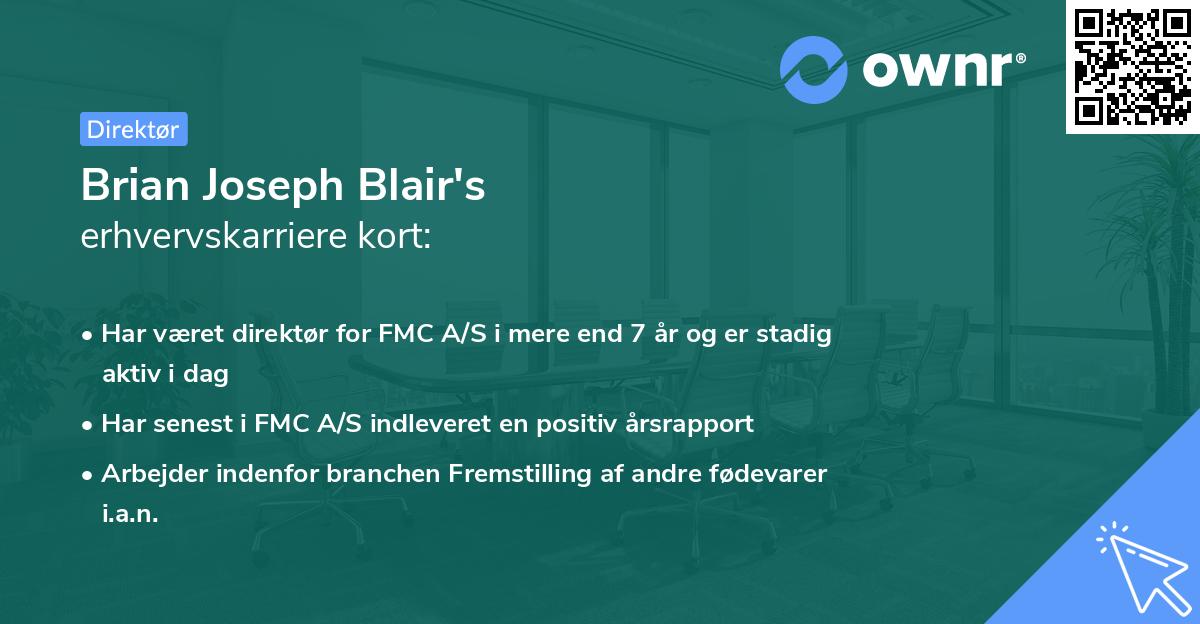 ownr®

Direktør

Brian Joseph Blair's
erhvervskarriere kort:

• Har været direktør for FMC A/S i mere end 7 år og er stadig aktiv i dag

• Har senest i FMC A/S indleveret en positiv årsrapport

• Arbejder indenfor branchen Fremstilling af andre fødevarer i.a.n.